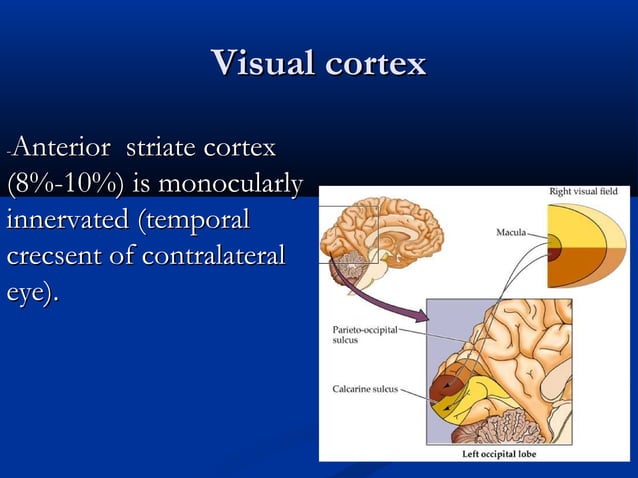 Visual cortex

-Anterior striate cortex (8%-10%) is monocularly innervated (temporal crecsent of contralateral eye).

Right visual field

Macula

Parieto-occipital sulcus

Calcarine sulcus

Left occipital lobe